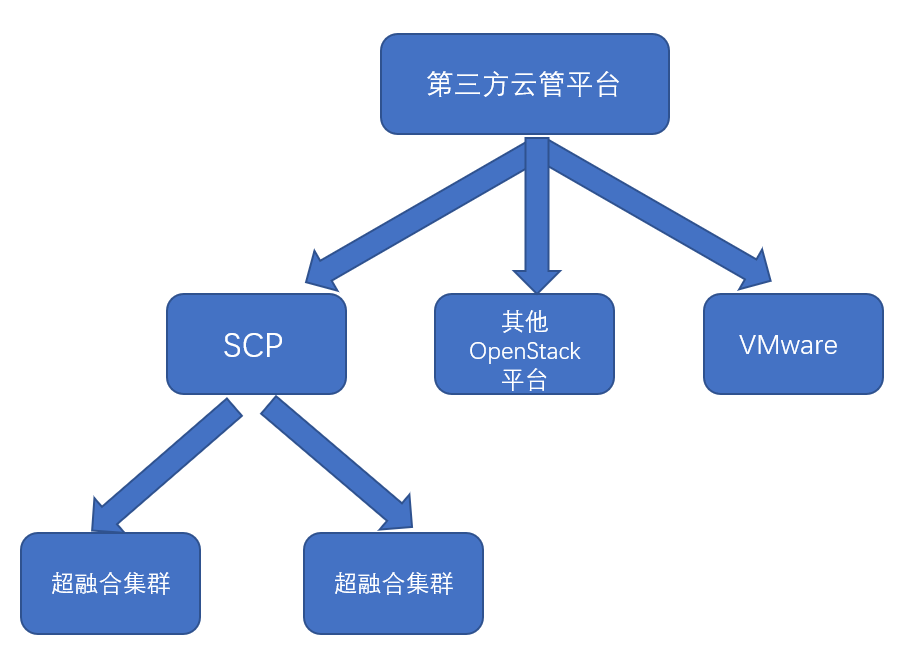 第三方云管平台

SCP

其他 OpenStack 平台

VMware

超融合集群

超融合集群